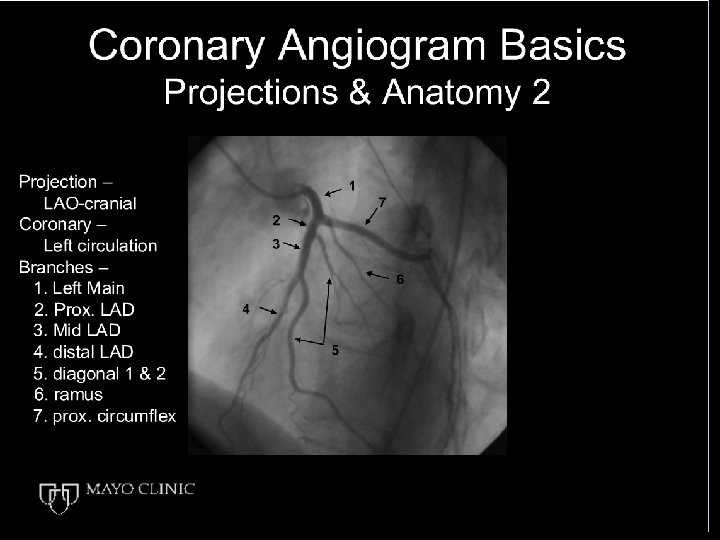 Coronary Angiogram Basics
Projections & Anatomy 2

Projection –
LAO-cranial
Coronary –
Left circulation
Branches –
1. Left Main
2. Prox. LAD
3. Mid LAD
4. distal LAD
5. diagonal 1 & 2
6. ramus
7. prox. circumflex

1
7
2
3
6
4
5

MAYO CLINIC